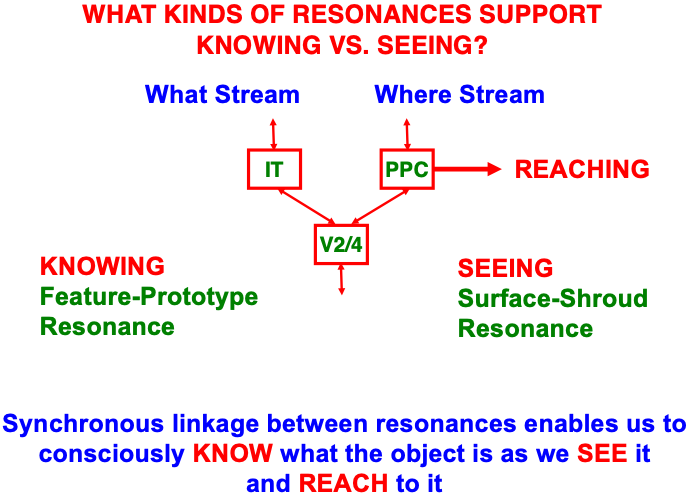 WHAT KINDS OF RESONANCES SUPPORT KNOWING VS. SEEING?

What Stream

Where Stream

IT

PPC

REACHING

V2/4

KNOWING
Feature-Prototype Resonance

SEEING
Surface-Shroud Resonance

Synchronous linkage between resonances enables us to consciously KNOW what the object is as we SEE it and REACH to it